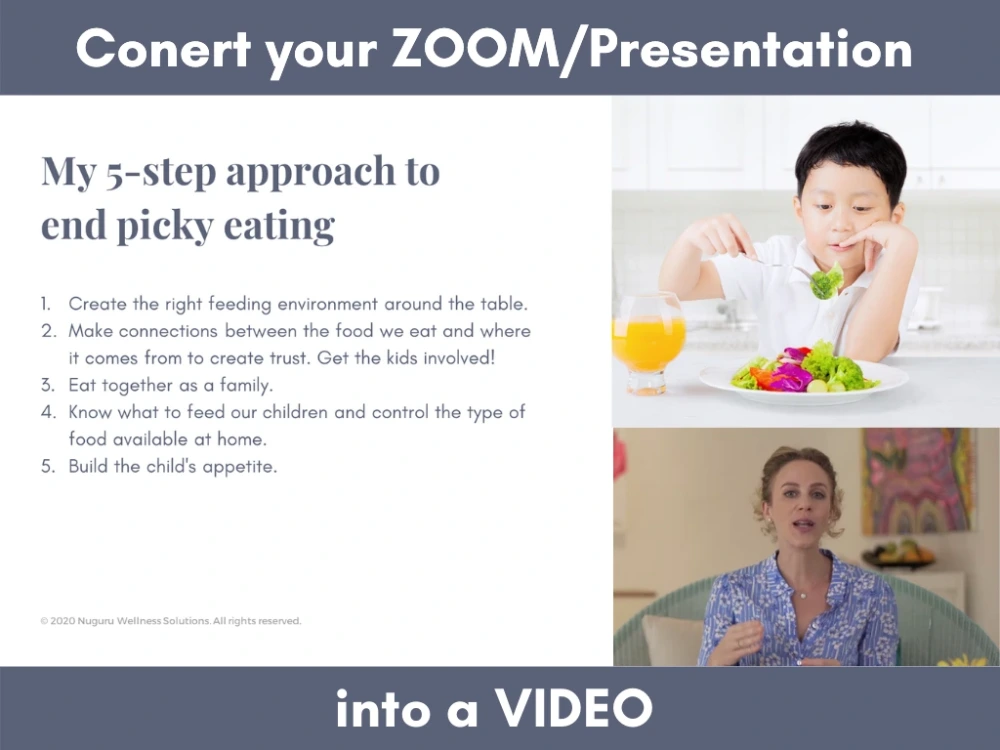 Conert your ZOOM/Presentation

My 5-step approach to end picky eating

1. Create the right feeding environment around the table.
2. Make connections between the food we eat and where it comes from to create trust. Get the kids involved!
3. Eat together as a family.
4. Know what to feed our children and control the type of food available at home.
5. Build the child's appetite.

© 2020 Nuguru Wellness Solutions. All rights reserved.

into a VIDEO